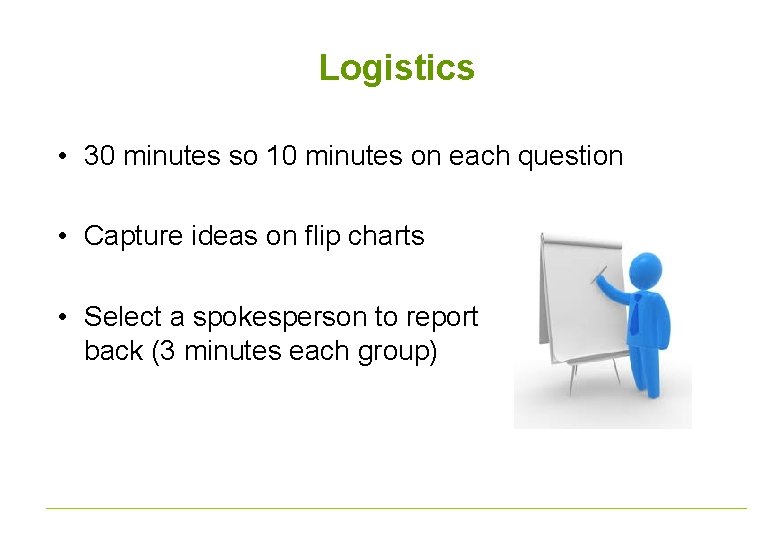 Logistics

• 30 minutes so 10 minutes on each question

• Capture ideas on flip charts

• Select a spokesperson to report back (3 minutes each group)